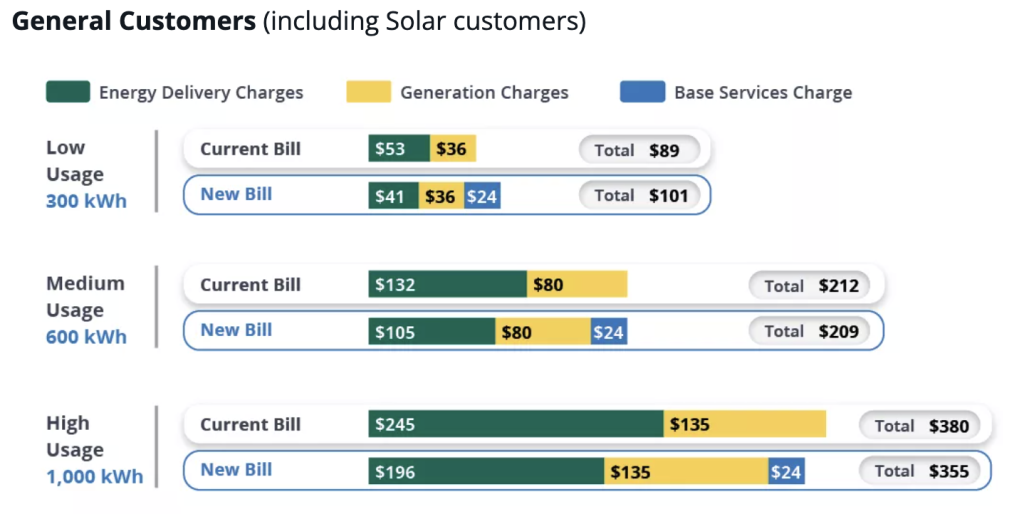 **General Customers** (including Solar customers)

Energy Delivery Charges  Generation Charges  Base Services Charge

Low Usage 300 kWh
Current Bill $53 $36 Total $89
New Bill $41 $36 $24 Total $101

Medium Usage 600 kWh
Current Bill $132 $80 Total $212
New Bill $105 $80 $24 Total $209

High Usage 1,000 kWh
Current Bill $245 $135 Total $380
New Bill $196 $135 $24 Total $355